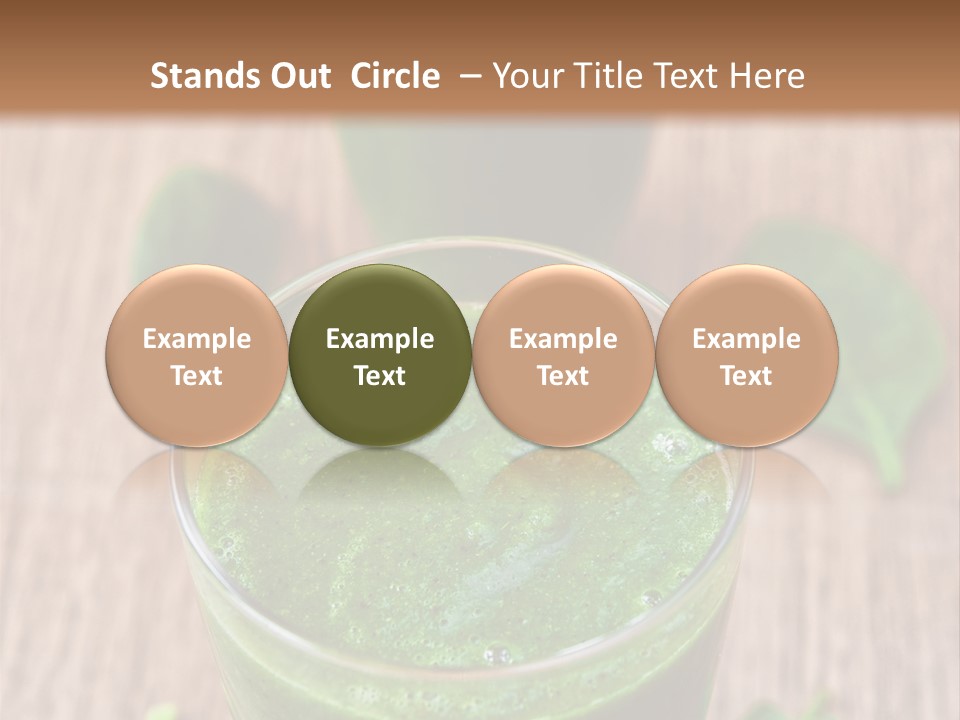 Stands Out Circle – Your Title Text Here

Example Text

Example Text

Example Text

Example Text